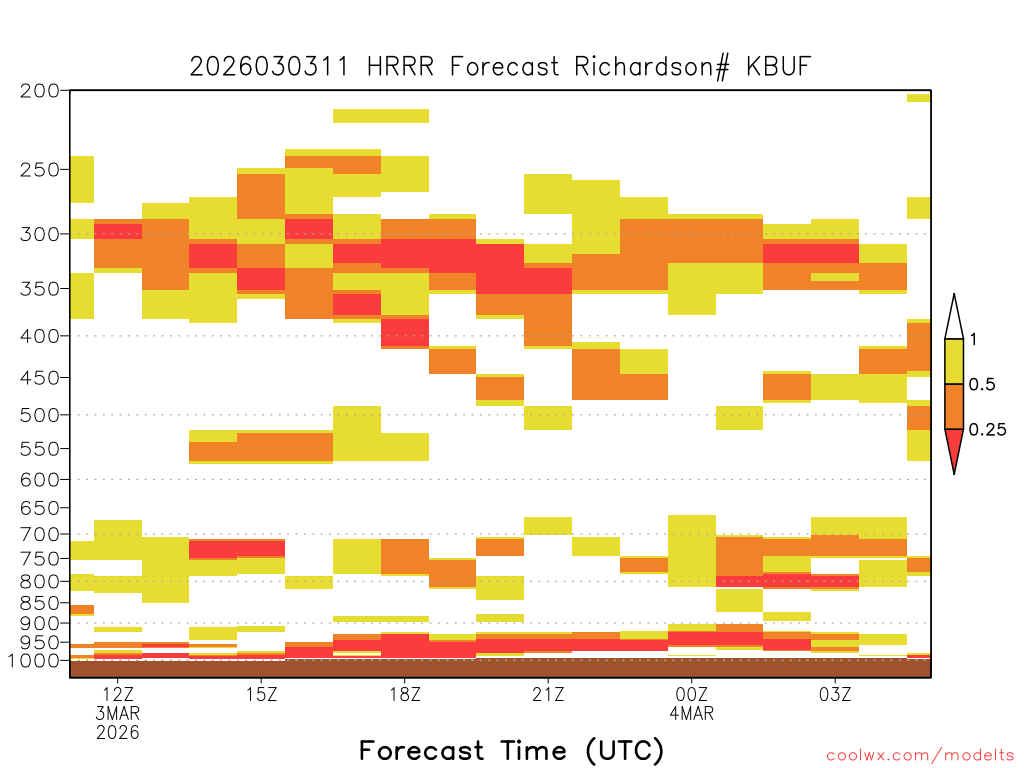 2026030311 HRRR Forecast Richardson# KBUF

200
250
300
350
400
450
500
550
600
650
700
750
800
850
900
950
1000

1
0.5
0.25

12Z
3MAR
2026
15Z
18Z
21Z
00Z
4MAR
03Z

Forecast Time (UTC)

coolwx.com/modelts